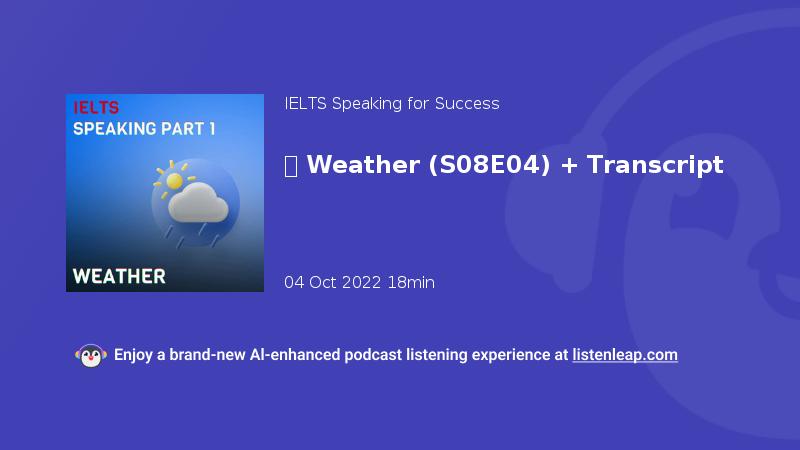 IELTS
SPEAKING PART 1

WEATHER

IELTS Speaking for Success

 Weather (S08E04) + Transcript

04 Oct 2022 18min

Enjoy a brand-new AI-enhanced podcast listening experience at listenleap.com